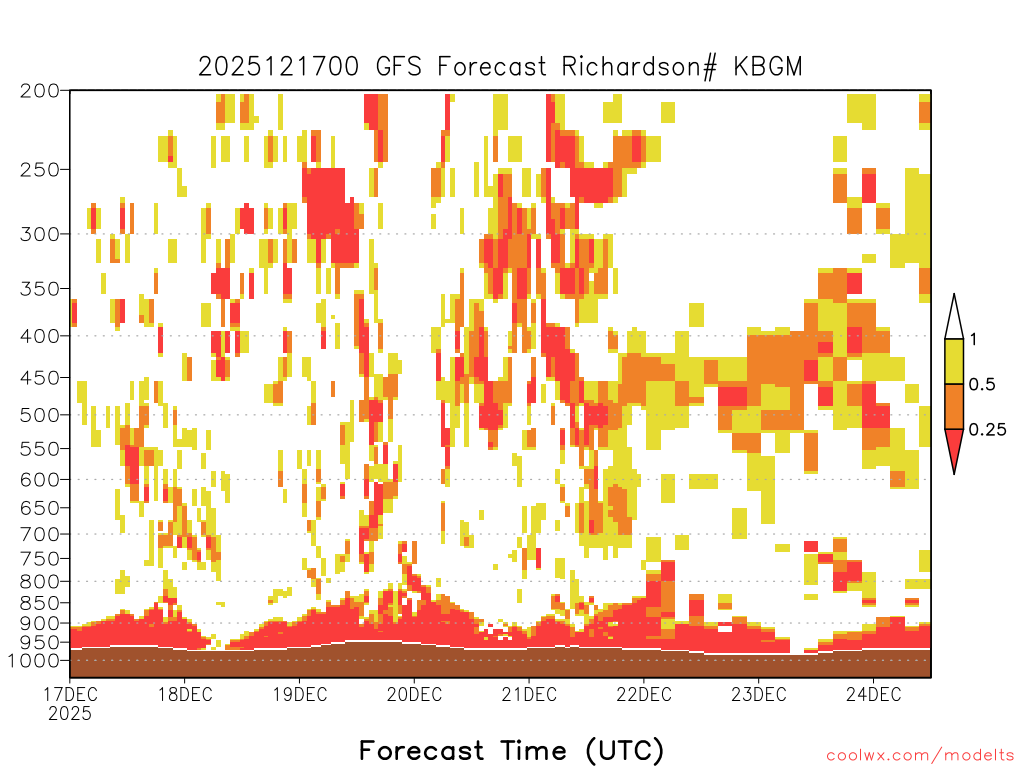 2025121700 GFS Forecast Richardson# KBGM

200
250
300
350
400
450
500
550
600
650
700
750
800
850
900
950
1000

1
0.5
0.25

17DEC
2025
18DEC
19DEC
20DEC
21DEC
22DEC
23DEC
24DEC

Forecast Time (UTC)

coolwx.com/modelts